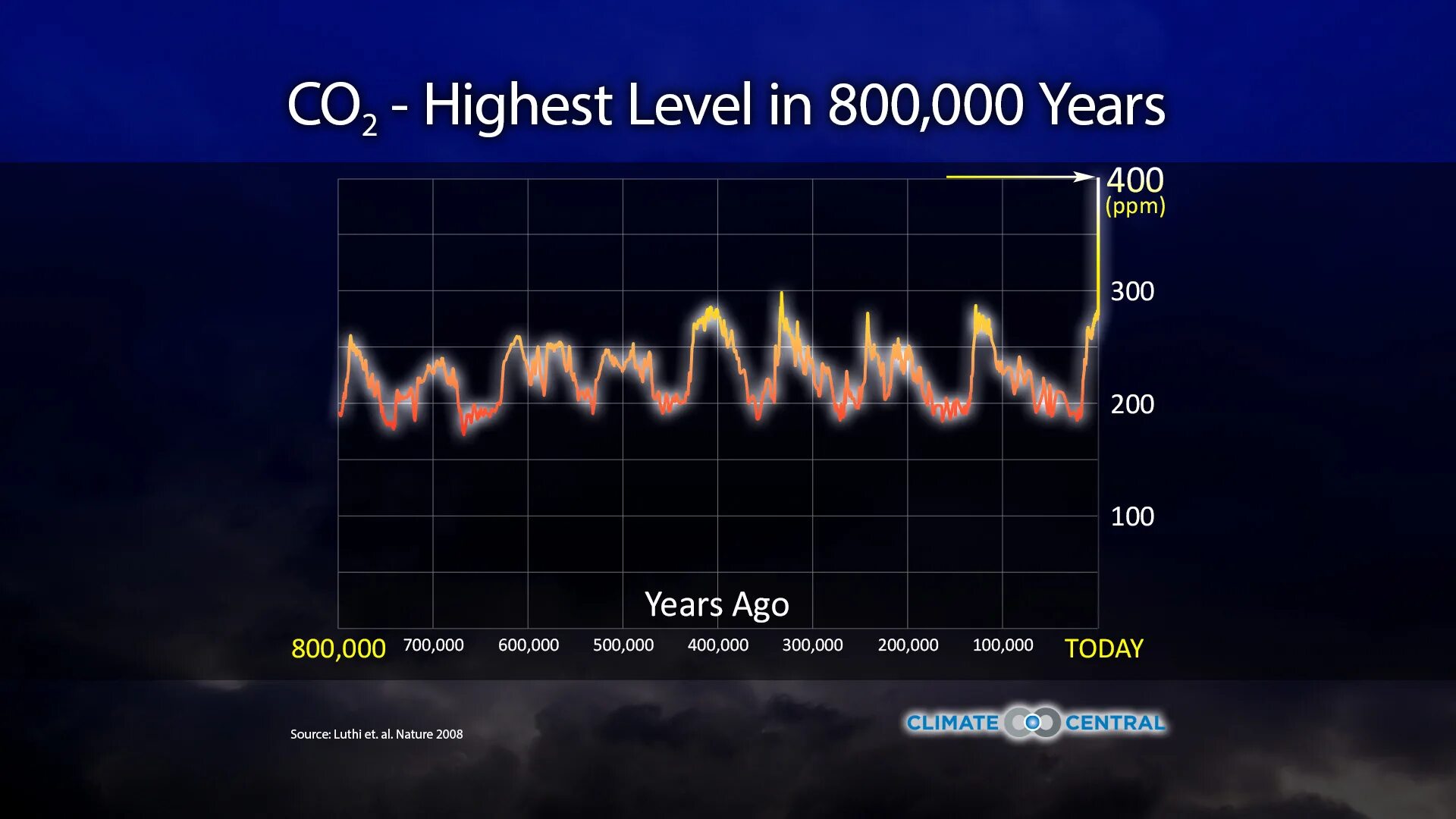 $CO_2$ - Highest Level in 800,000 Years

400 (ppm)
300
200
100

Years Ago

800,000 700,000 600,000 500,000 400,000 300,000 200,000 100,000 TODAY

Source: Luthi et. al. Nature 2008

CLIMATE CENTRAL